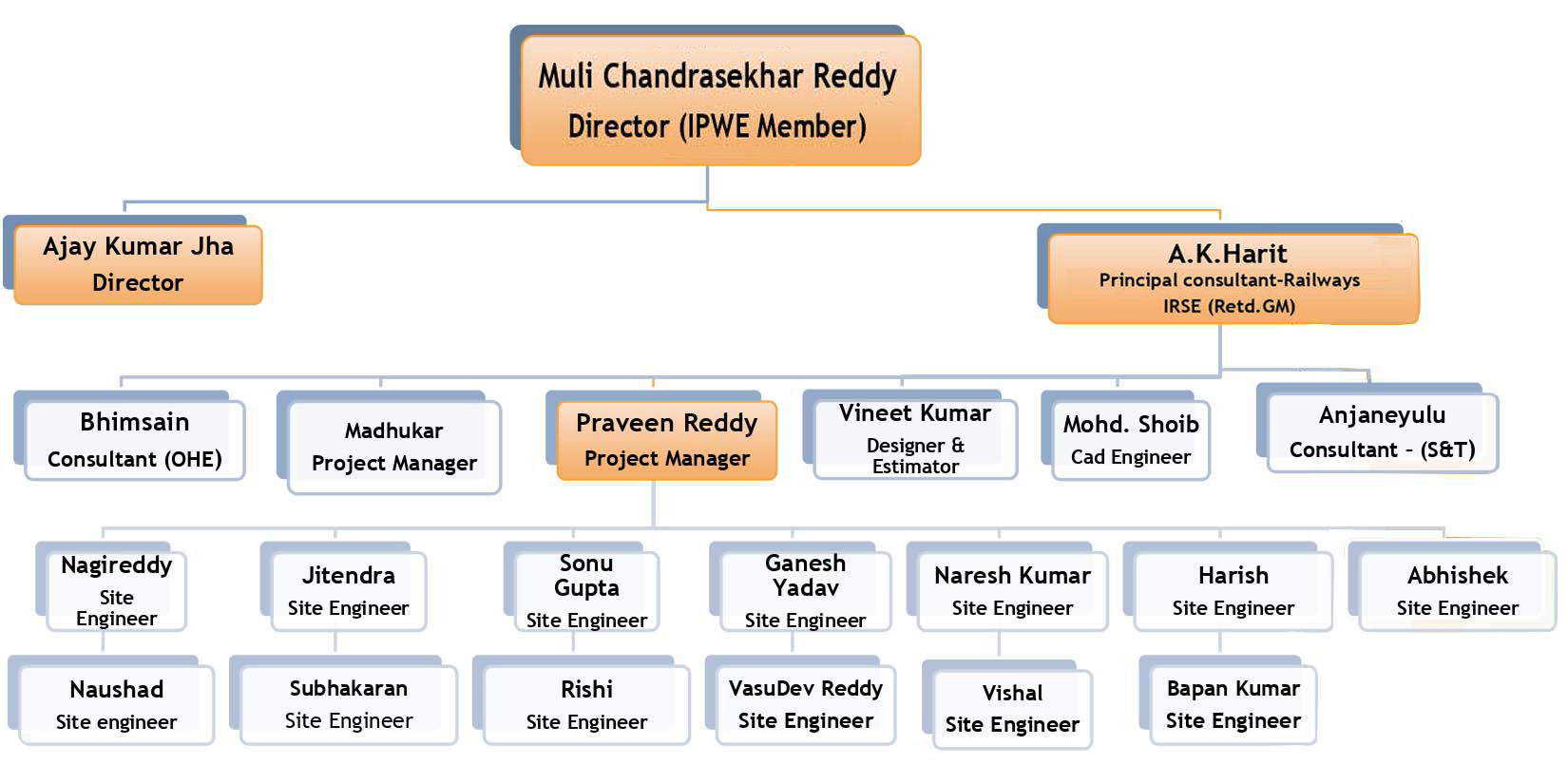 Muli Chandrasekhar Reddy
Director (IPWE Member)

Ajay Kumar Jha
Director

A.K.Harit
Principal consultant-Railways
IRSE (Retd.GM)

Bhimsain
Consultant (OHE)

Madhukar
Project Manager

Praveen Reddy
Project Manager

Vineet Kumar
Designer & Estimator

Mohd. Shoib
Cad Engineer

Anjaneyulu
Consultant - (S&T)

Nagireddy
Site Engineer

Jitendra
Site Engineer

Sonu Gupta
Site Engineer

Ganesh Yadav
Site Engineer

Naresh Kumar
Site Engineer

Harish
Site Engineer

Abhishek
Site Engineer

Naushad
Site engineer

Subhakaran
Site Engineer

Rishi
Site Engineer

VasuDev Reddy
Site Engineer

Vishal
Site Engineer

Bapan Kumar
Site Engineer